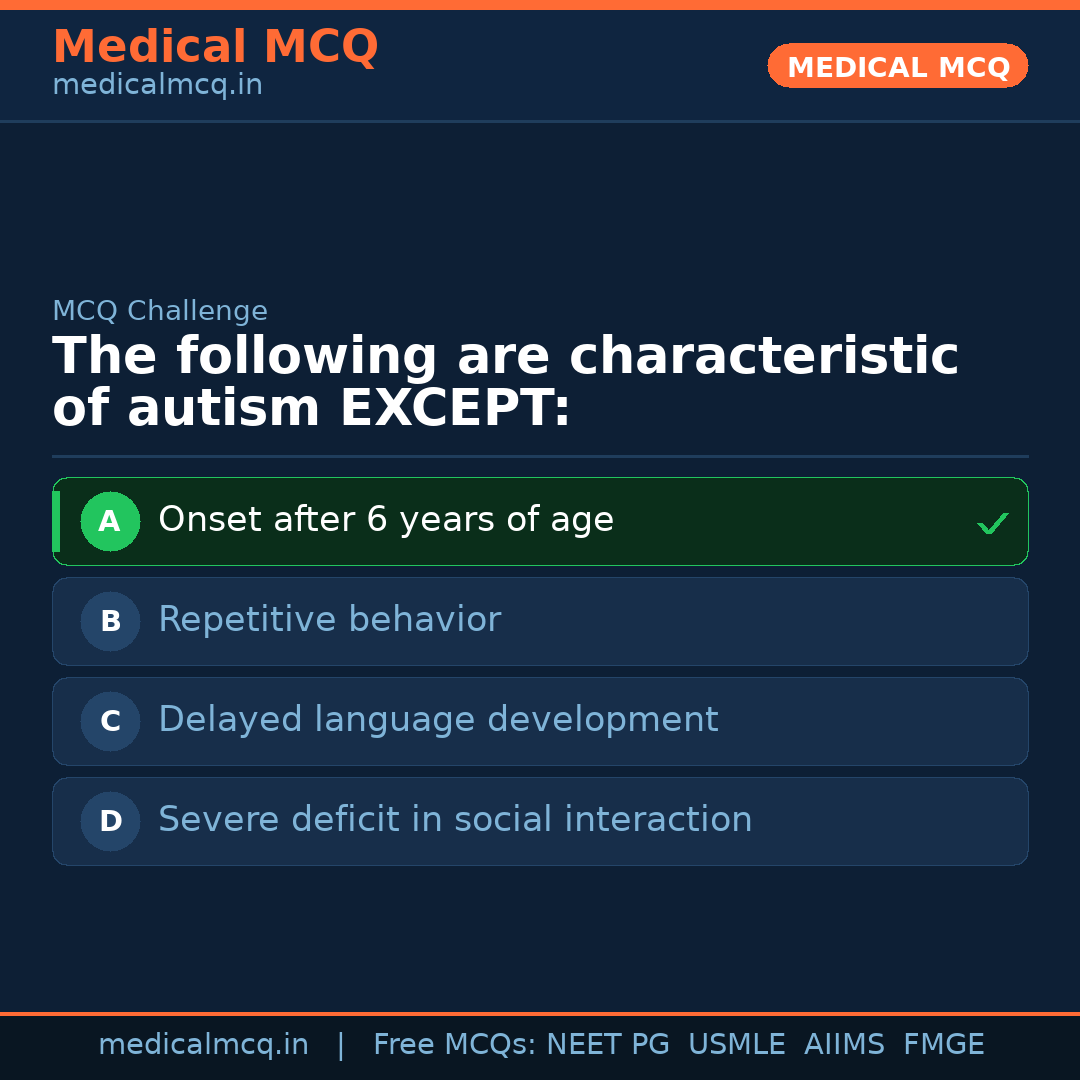 Medical MCQ
medicalmcq.in

MEDICAL MCQ

MCQ Challenge
The following are characteristic of autism EXCEPT:

A Onset after 6 years of age ✓

B Repetitive behavior

C Delayed language development

D Severe deficit in social interaction

medicalmcq.in | Free MCQs: NEET PG USMLE AIIMS FMGE